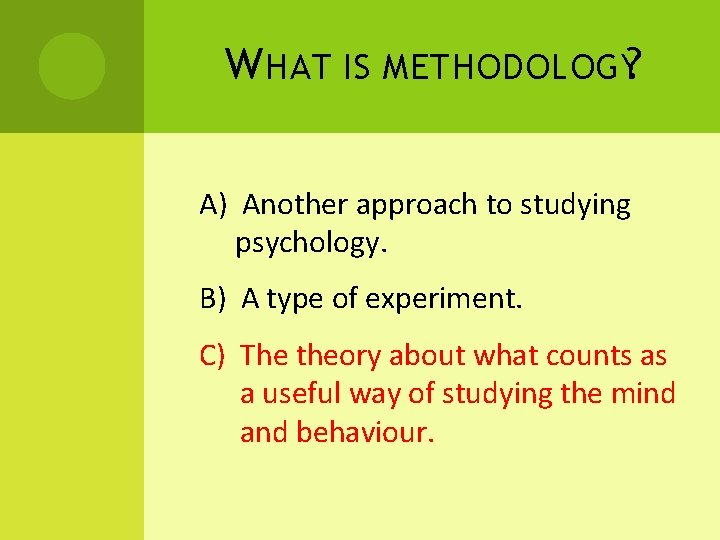 WHAT IS METHODOLOGY?

A) Another approach to studying psychology.

B) A type of experiment.

C) The theory about what counts as a useful way of studying the mind and behaviour.